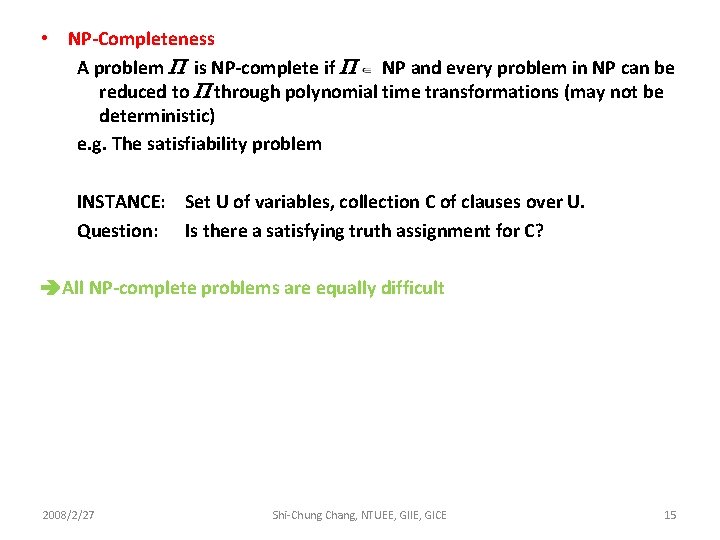 • NP-Completeness

A problem $\Pi$ is NP-complete if $\Pi \in$ NP and every problem in NP can be reduced to $\Pi$ through polynomial time transformations (may not be deterministic)

e.g. The satisfiability problem

INSTANCE: Set U of variables, collection C of clauses over U.

Question: Is there a satisfying truth assignment for C?

➔All NP-complete problems are equally difficult

2008/2/27

Shi-Chung Chang, NTUEE, GIIE, GICE

15